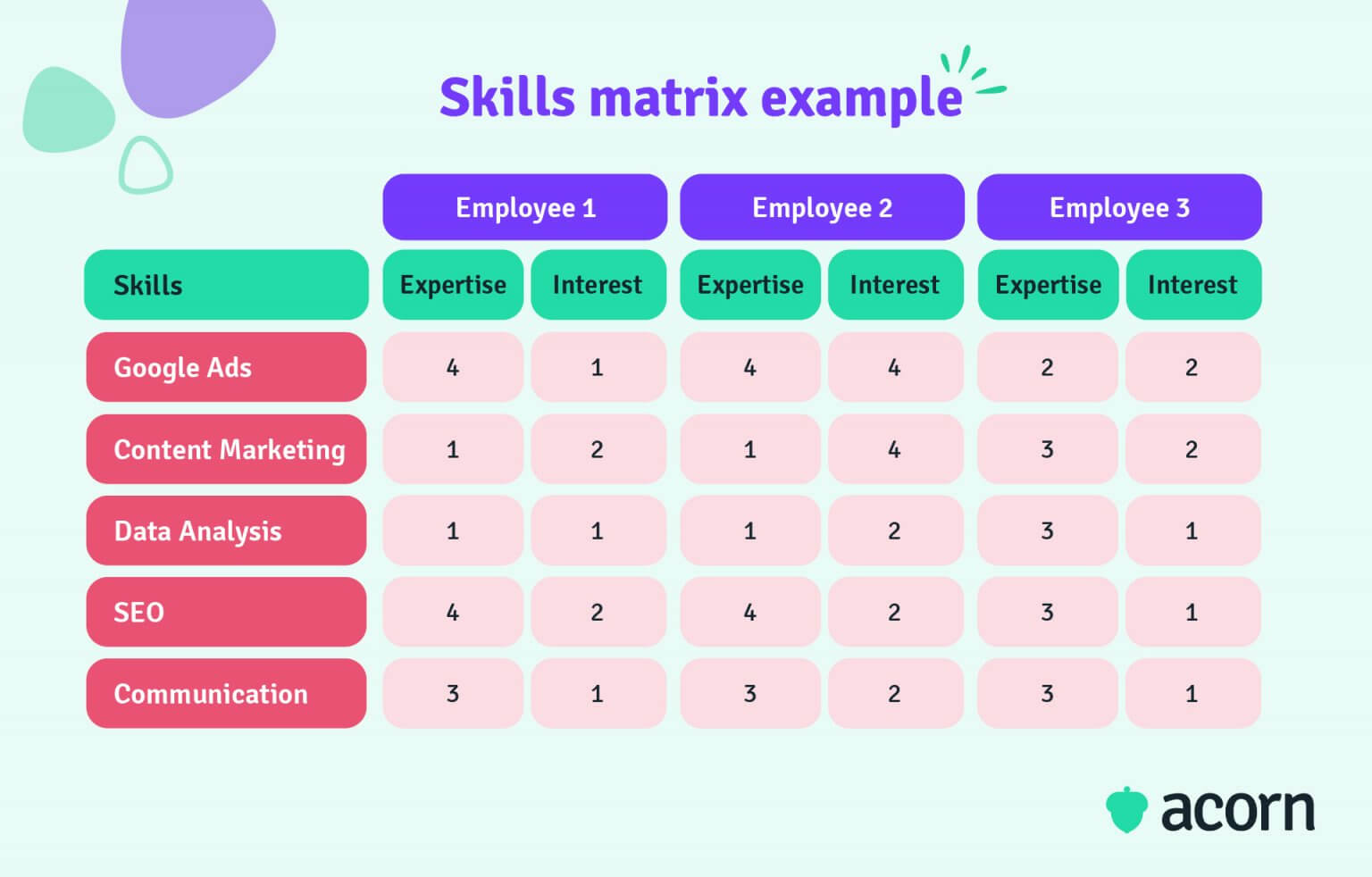 Skills matrix example

| | Employee 1 | | Employee 2 | | Employee 3 | |
|---|---|---|---|---|---|---|
| Skills | Expertise | Interest | Expertise | Interest | Expertise | Interest |
| Google Ads | 4 | 1 | 4 | 4 | 2 | 2 |
| Content Marketing | 1 | 2 | 1 | 4 | 3 | 2 |
| Data Analysis | 1 | 1 | 1 | 2 | 3 | 1 |
| SEO | 4 | 2 | 4 | 2 | 3 | 1 |
| Communication | 3 | 1 | 3 | 2 | 3 | 1 |

acorn